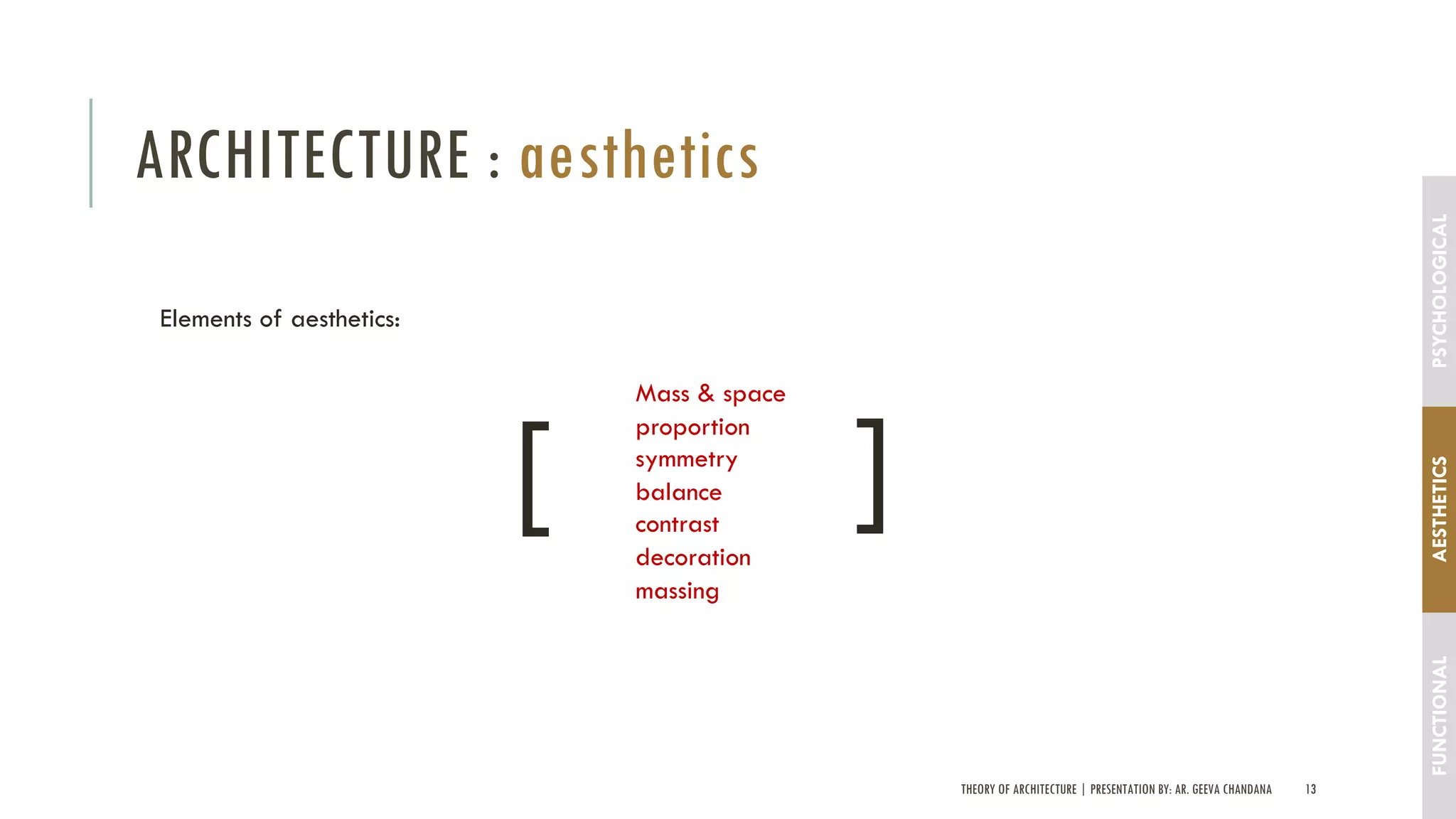 ARCHITECTURE : aesthetics

Elements of aesthetics:

[ Mass & space
proportion
symmetry
balance
contrast
decoration
massing ]

PSYCHOLOGICAL
AESTHETICS
FUNCTIONAL

THEORY OF ARCHITECTURE | PRESENTATION BY: AR. GEEVA CHANDANA 13